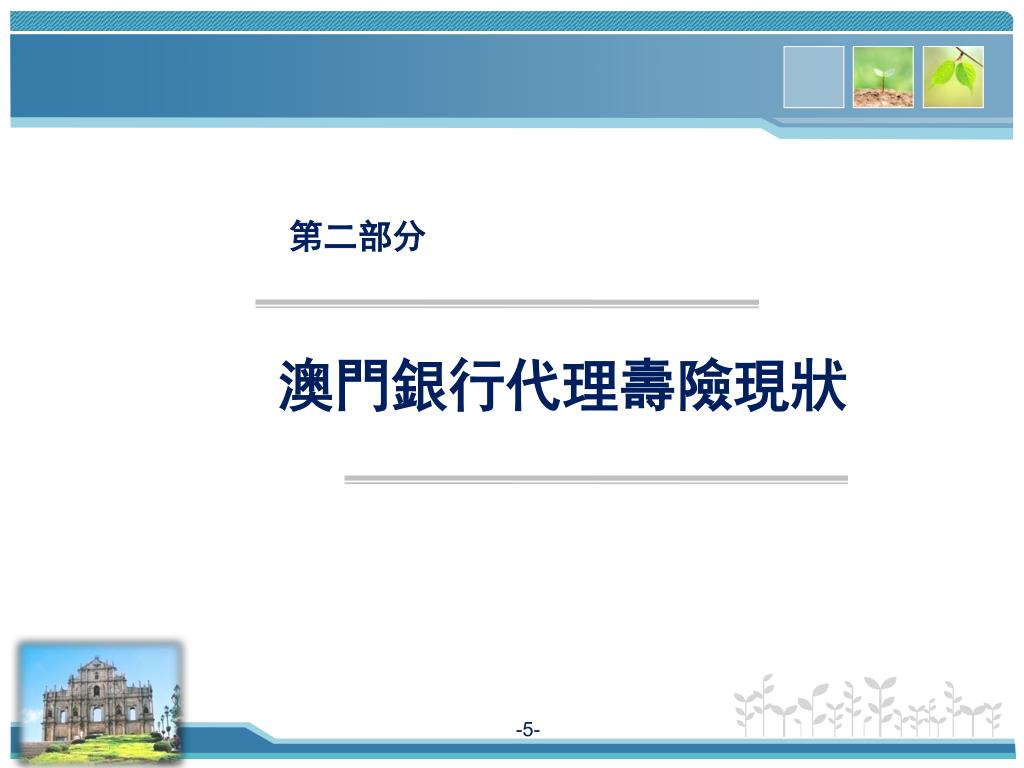 第二部分

澳門銀行代理壽險現狀

-5-